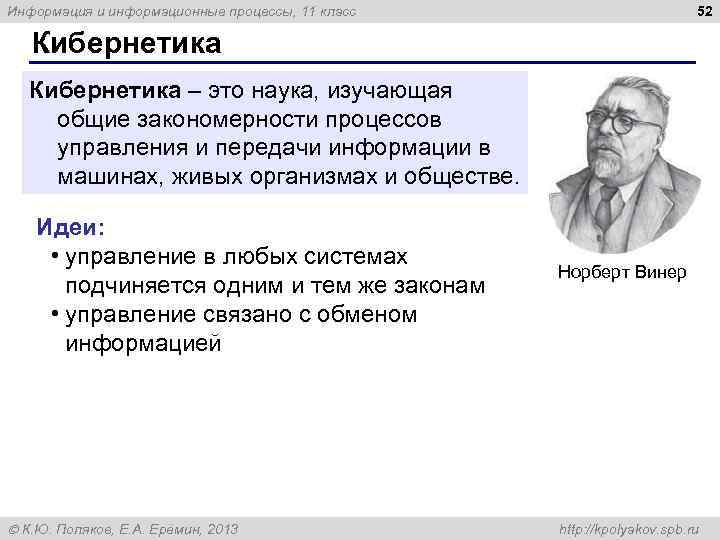 Информация и информационные процессы, 11 класс

52

Кибернетика

Кибернетика – это наука, изучающая общие закономерности процессов управления и передачи информации в машинах, живых организмах и обществе.

Идеи:
• управление в любых системах подчиняется одним и тем же законам
• управление связано с обменом информацией

Норберт Винер

© К.Ю. Поляков, Е.А. Еремин, 2013

http://kpolyakov.spb.ru